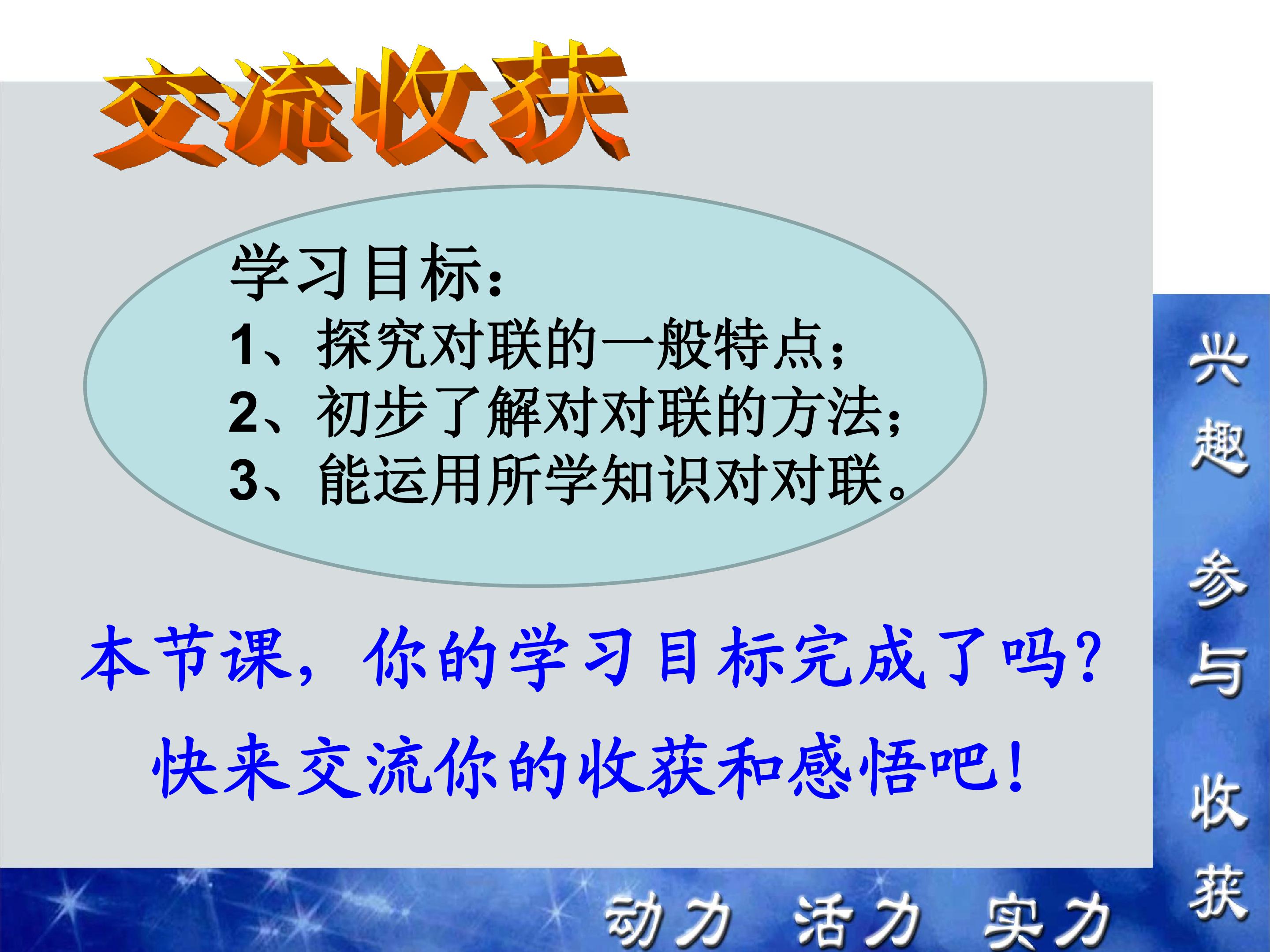 交流收获

学习目标：
1、探究对联的一般特点；
2、初步了解对对联的方法；
3、能运用所学知识对对联。

本节课，你的学习目标完成了吗？
快来交流你的收获和感悟吧！

兴趣 参与 收获

动力 活力 实力